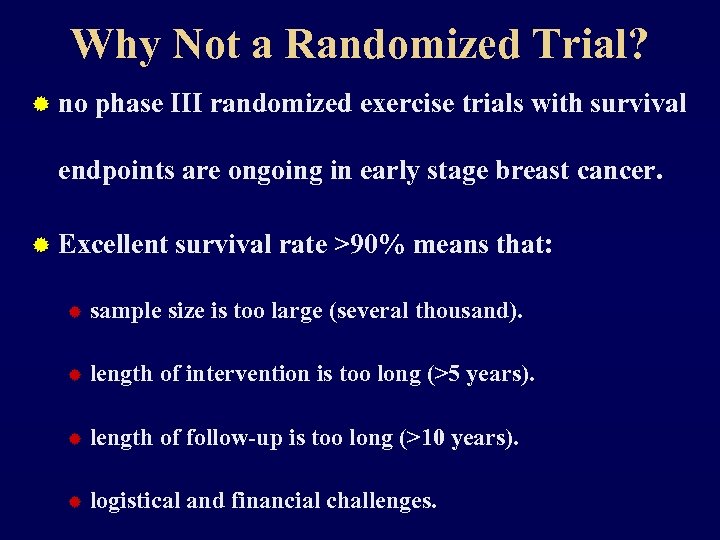 Why Not a Randomized Trial?

no phase III randomized exercise trials with survival endpoints are ongoing in early stage breast cancer.

Excellent survival rate >90% means that:

sample size is too large (several thousand).

length of intervention is too long (>5 years).

length of follow-up is too long (>10 years).

logistical and financial challenges.